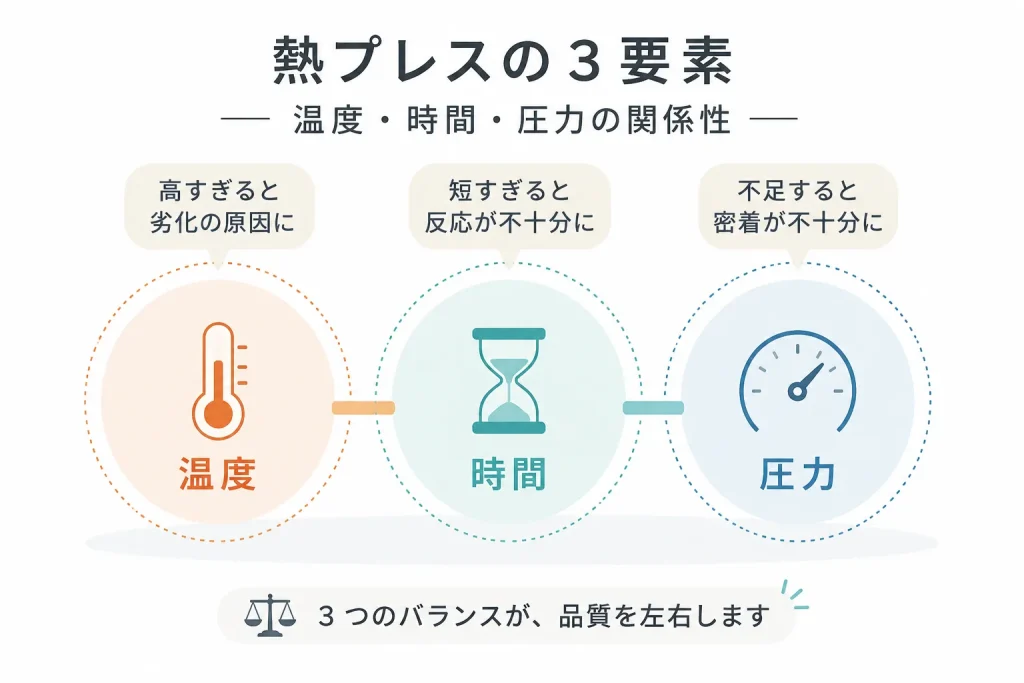 熱プレスの３要素

— 温度・時間・圧力の関係性 —

高すぎると
劣化の原因に

短すぎると
反応が不十分に

不足すると
密着が不十分に

温度

時間

圧力

３つのバランスが、品質を左右します